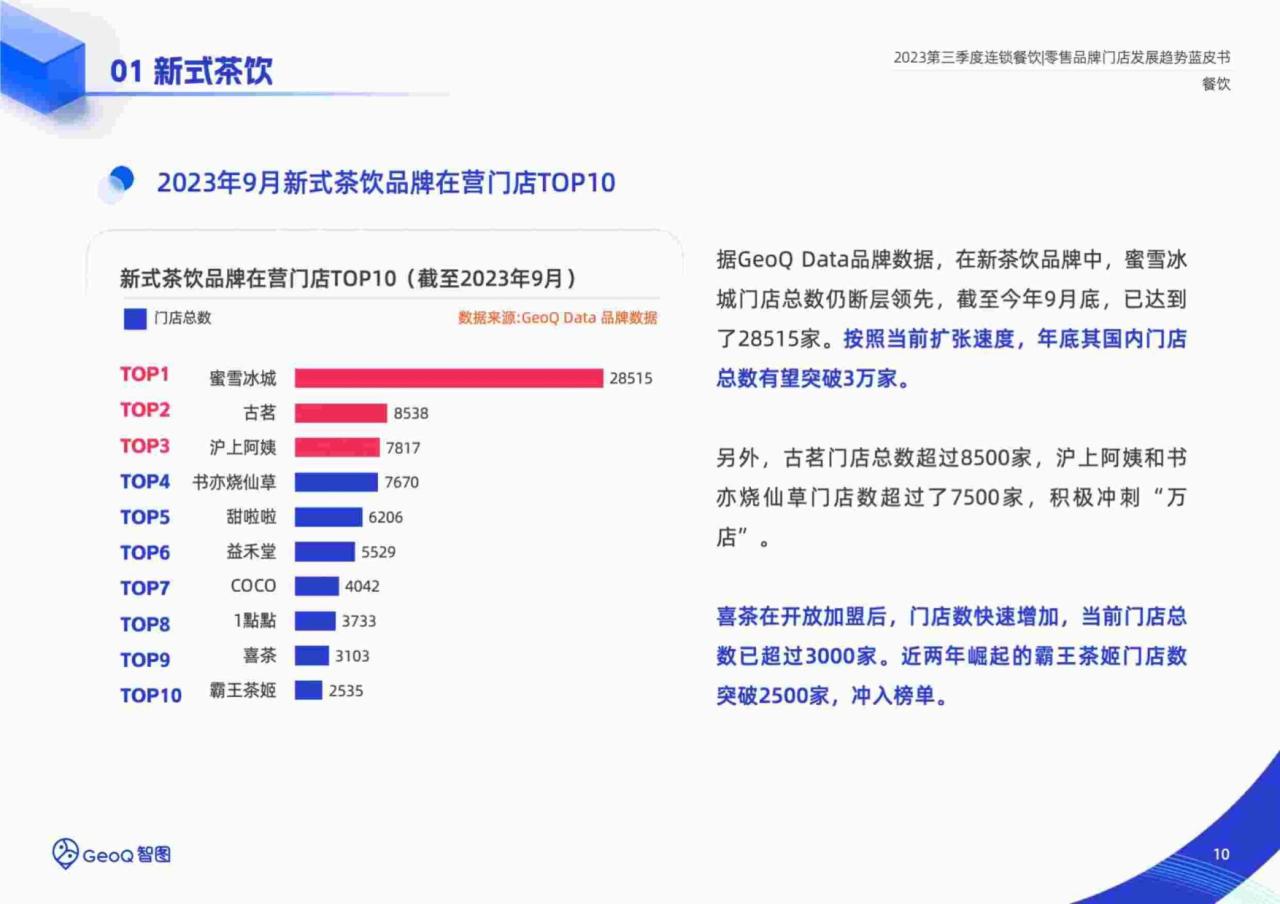 01 新式茶饮

2023第三季度连锁餐饮|零售品牌门店发展趋势蓝皮书
餐饮

2023年9月新式茶饮品牌在营门店TOP10

新式茶饮品牌在营门店TOP10（截至2023年9月）

门店总数

数据来源:GeoQ Data 品牌数据

| | | |
|---|---|---|
| TOP1 | 蜜雪冰城 | 28515 |
| TOP2 | 古茗 | 8538 |
| TOP3 | 沪上阿姨 | 7817 |
| TOP4 | 书亦烧仙草 | 7670 |
| TOP5 | 甜啦啦 | 6206 |
| TOP6 | 益禾堂 | 5529 |
| TOP7 | COCO | 4042 |
| TOP8 | 1點點 | 3733 |
| TOP9 | 喜茶 | 3103 |
| TOP10 | 霸王茶姬 | 2535 |

据GeoQ Data品牌数据，在新茶饮品牌中，蜜雪冰城门店总数仍断层领先，截至今年9月底，已达到了28515家。按照当前扩张速度，年底其国内门店总数有望突破3万家。

另外，古茗门店总数超过8500家，沪上阿姨和书亦烧仙草门店数超过了7500家，积极冲刺“万店”。

喜茶在开放加盟后，门店数快速增加，当前门店总数已超过3000家。近两年崛起的霸王茶姬门店数突破2500家，冲入榜单。

GeoQ 智图

10